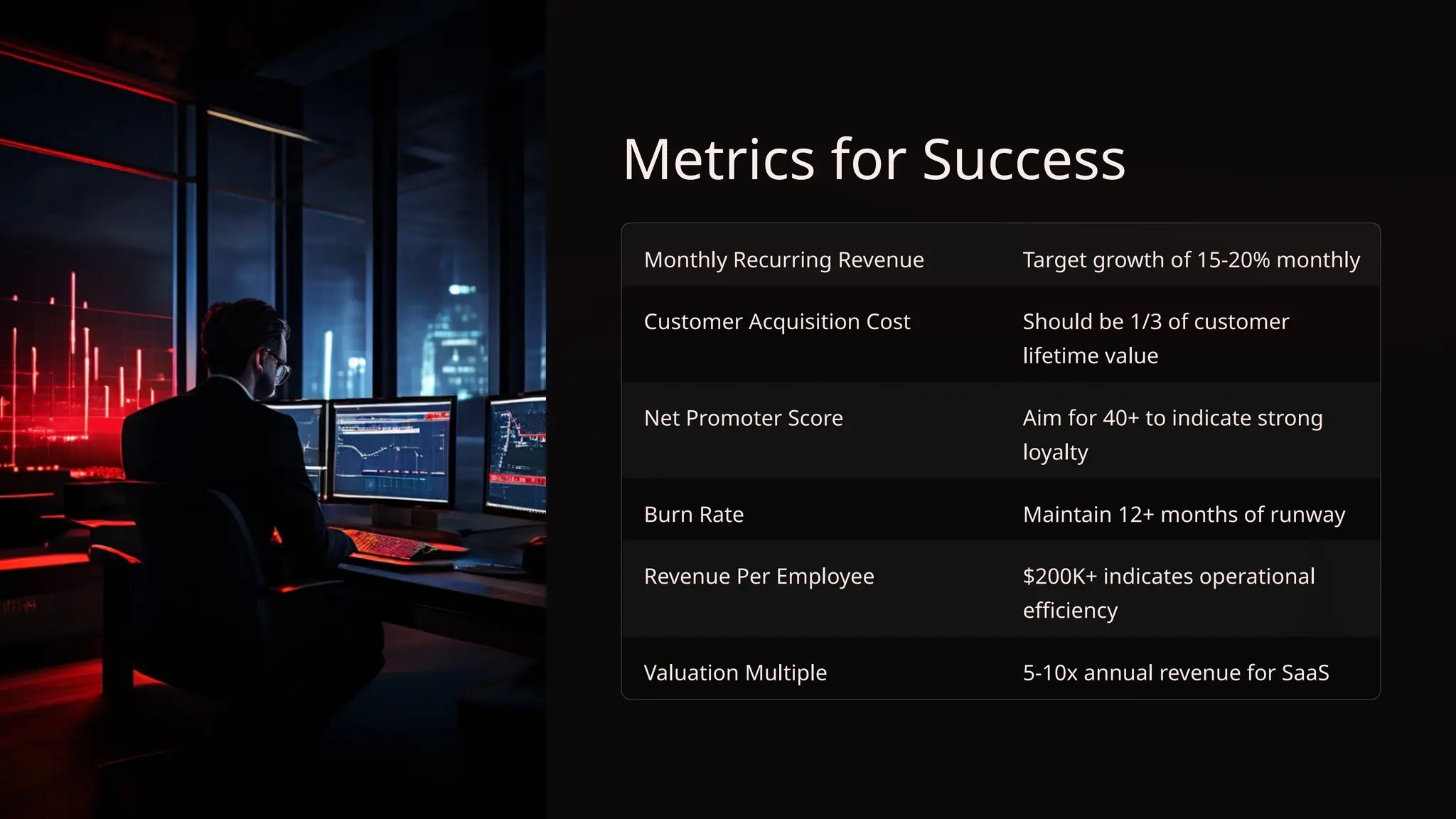 Metrics for Success

| Monthly Recurring Revenue | Target growth of 15-20% monthly |
|---|---|
| Customer Acquisition Cost | Should be 1/3 of customer lifetime value |
| Net Promoter Score | Aim for 40+ to indicate strong loyalty |
| Burn Rate | Maintain 12+ months of runway |
| Revenue Per Employee | $200K+ indicates operational efficiency |
| Valuation Multiple | 5-10x annual revenue for SaaS |